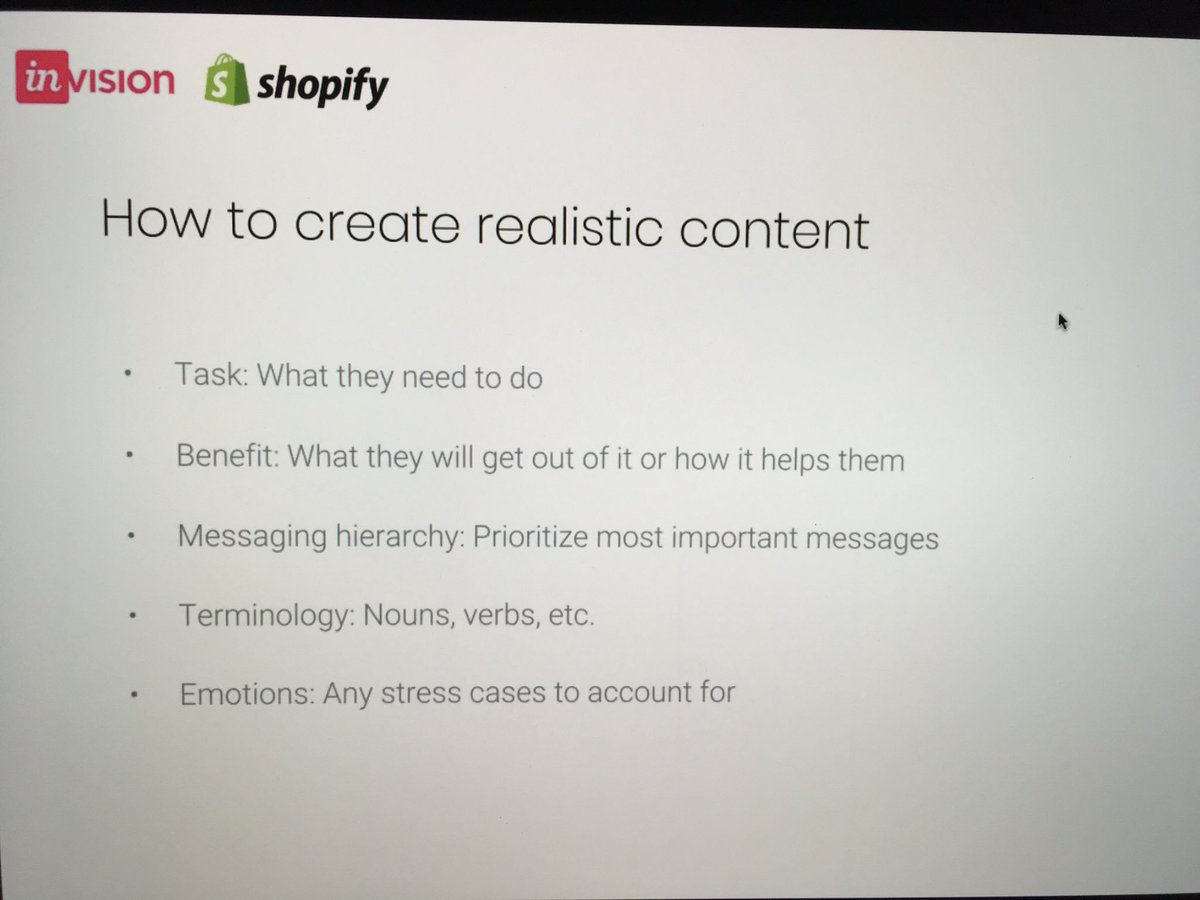 inVISION shopify

How to create realistic content

• Task: What they need to do

• Benefit: What they will get out of it or how it helps them

• Messaging hierarchy: Prioritize most important messages

• Terminology: Nouns, verbs, etc.

• Emotions: Any stress cases to account for